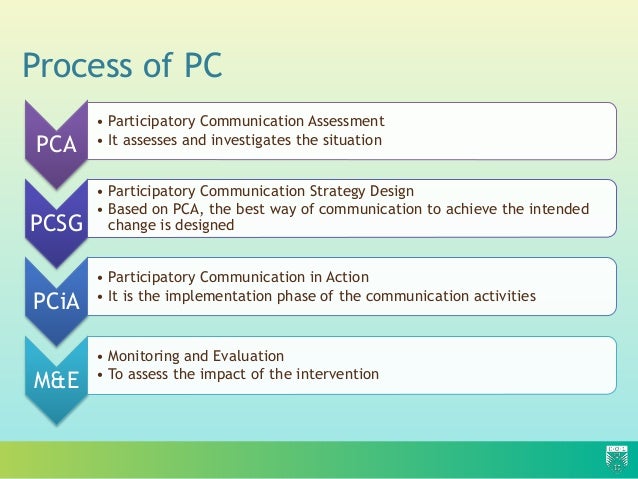 Process of PC

PCA
• Participatory Communication Assessment
• It assesses and investigates the situation

PCSG
• Participatory Communication Strategy Design
• Based on PCA, the best way of communication to achieve the intended change is designed

PCiA
• Participatory Communication in Action
• It is the implementation phase of the communication activities

M&E
• Monitoring and Evaluation
• To assess the impact of the intervention